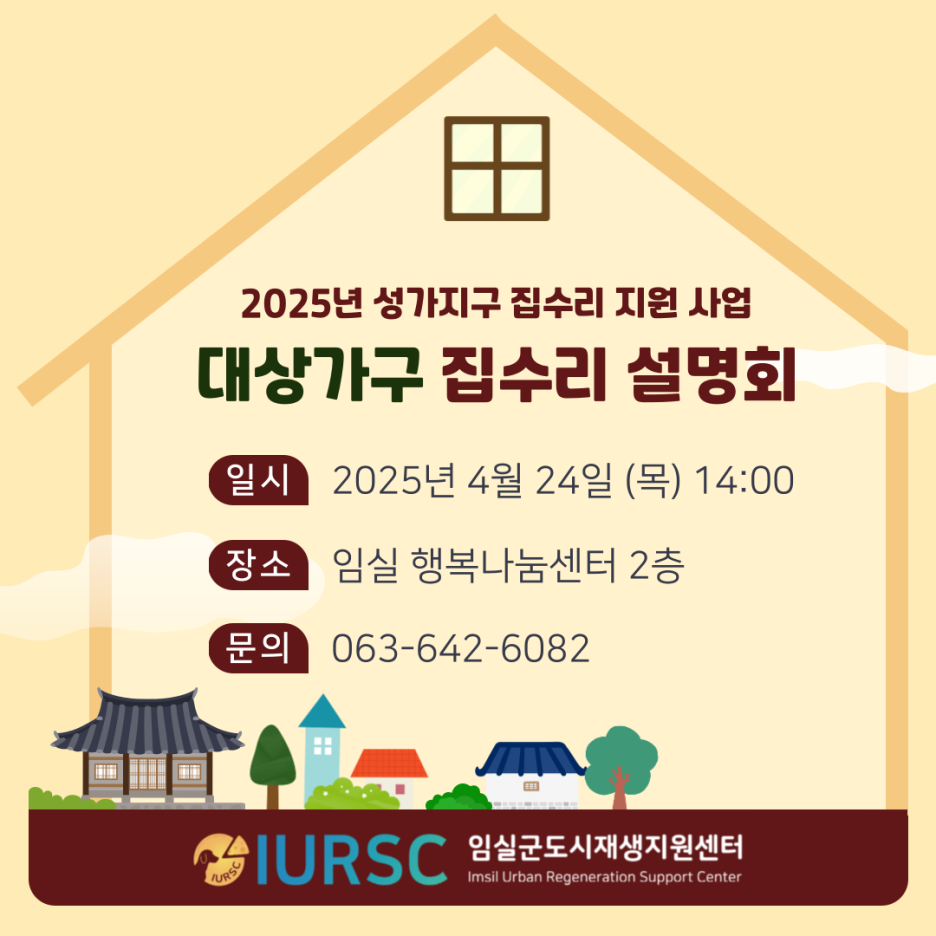 2025년 성가지구 집수리 지원 사업

대상가구 집수리 설명회

일시 2025년 4월 24일 (목) 14:00

장소 임실 행복나눔센터 2층

문의 063-642-6082

IURSC IURSC 임실군도시재생지원센터 Imsil Urban Regeneration Support Center